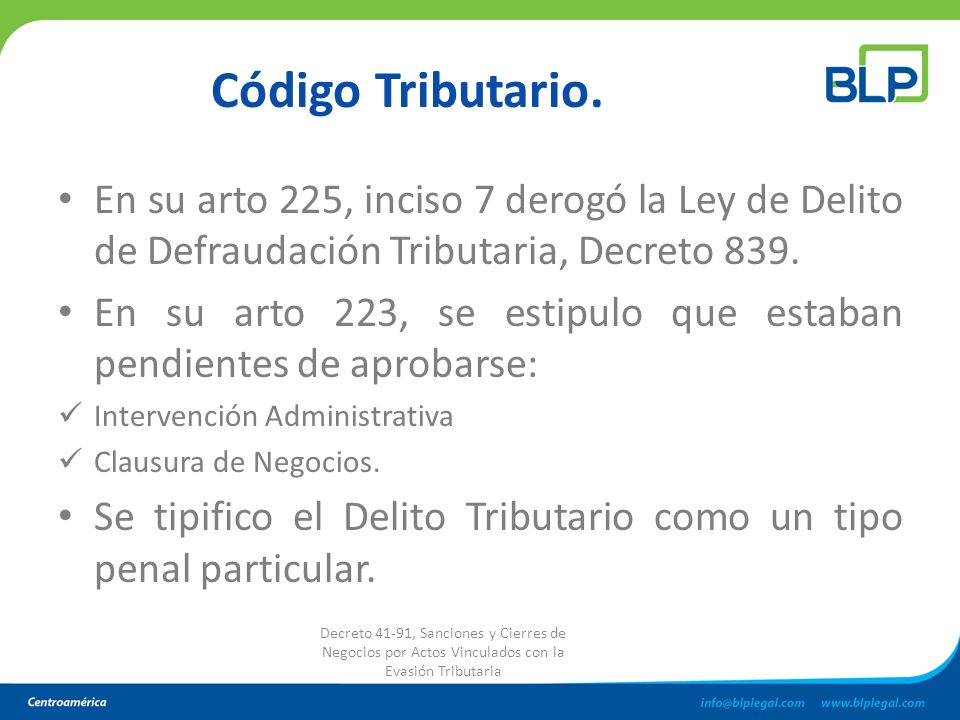 Código Tributario.

BLP

• En su arto 225, inciso 7 derogó la Ley de Delito de Defraudación Tributaria, Decreto 839.

• En su arto 223, se estipulo que estaban pendientes de aprobarse:

✓ Intervención Administrativa

✓ Clausura de Negocios.

• Se tipifico el Delito Tributario como un tipo penal particular.

Decreto 41-91, Sanciones y Cierres de Negocios por Actos Vinculados con la Evasión Tributaria

Centroamérica

info@blplegal.com www.blplegal.com